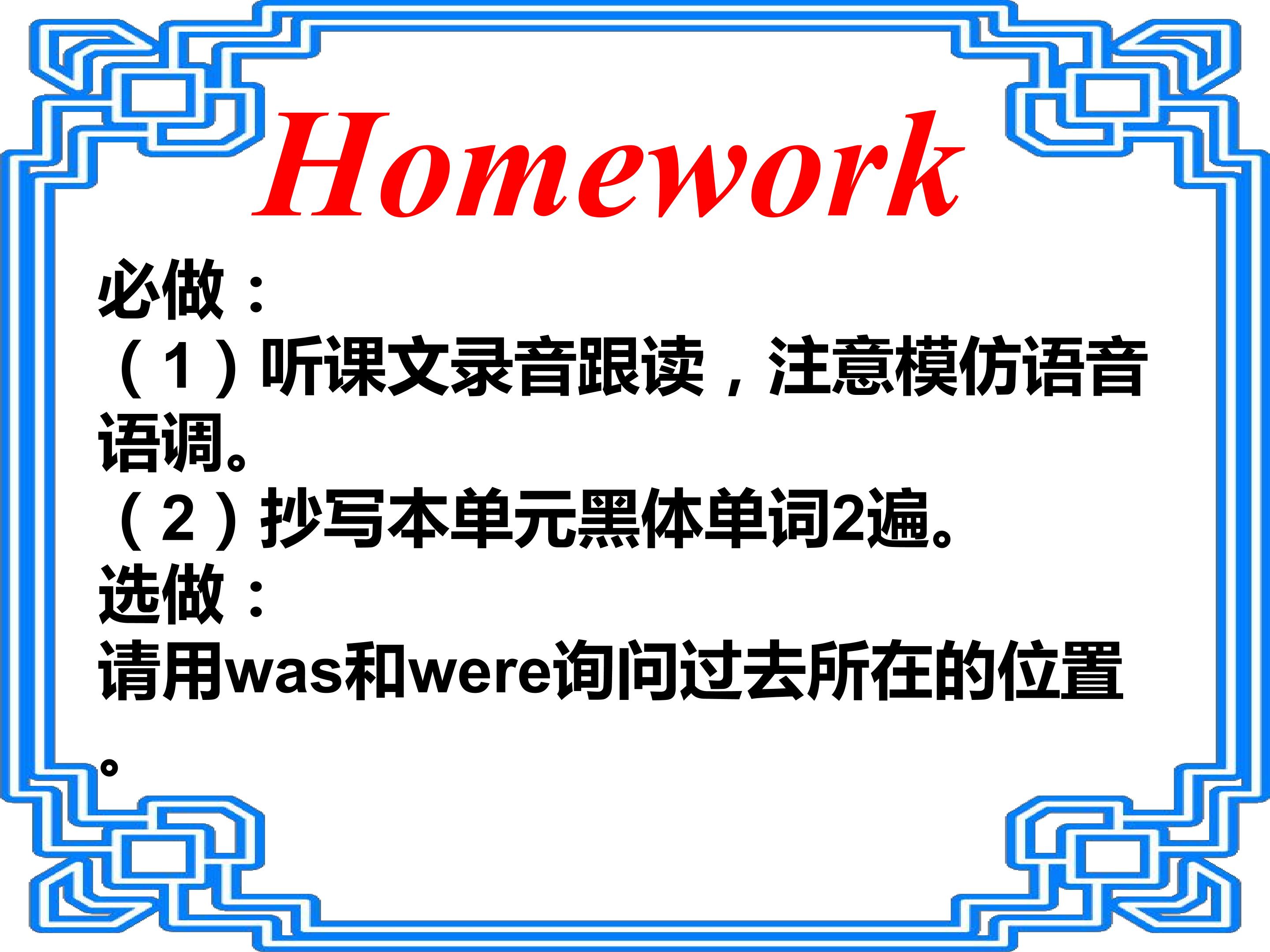 Homework

必做：

（1）听课文录音跟读，注意模仿语音语调。

（2）抄写本单元黑体单词2遍。

选做：

请用was和were询问过去所在的位置。